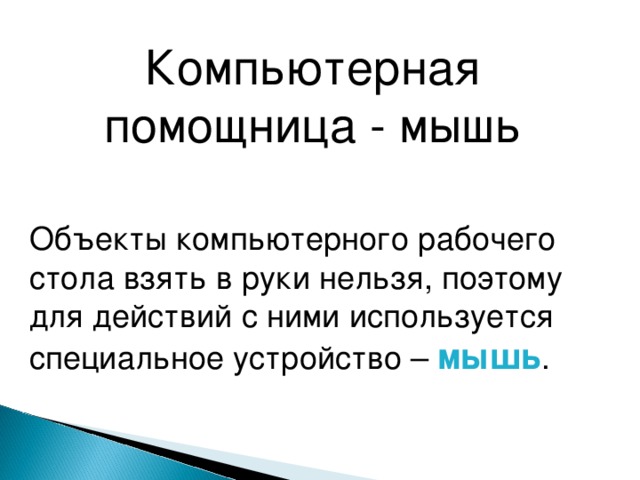 Компьютерная помощница - мышь

Объекты компьютерного рабочего стола взять в руки нельзя, поэтому для действий с ними используется специальное устройство – мышь.